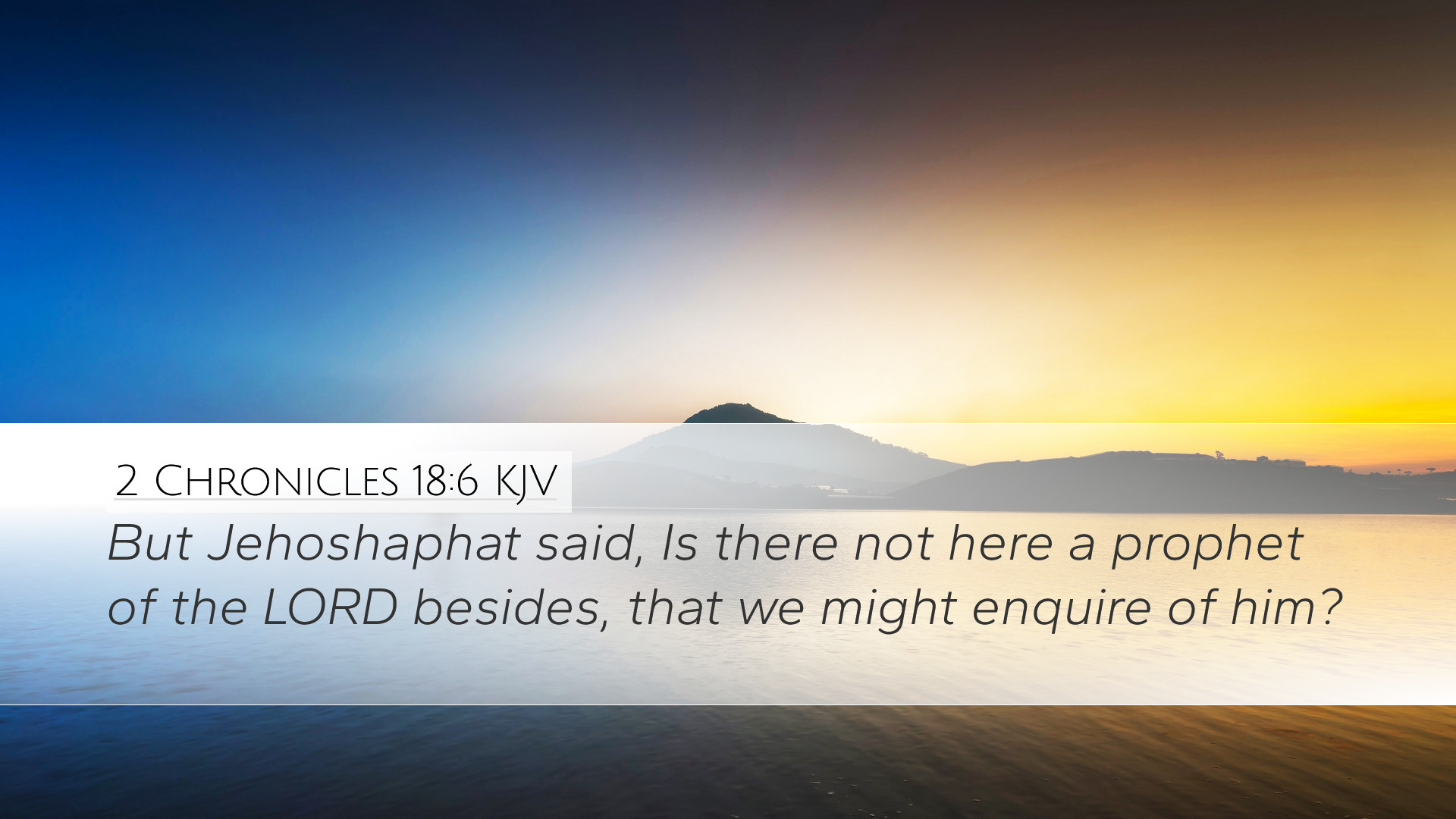 2 Chronicles 18:6 KJV

But Jehoshaphat said, Is there not here a prophet of the LORD besides, that we might enquire of him?